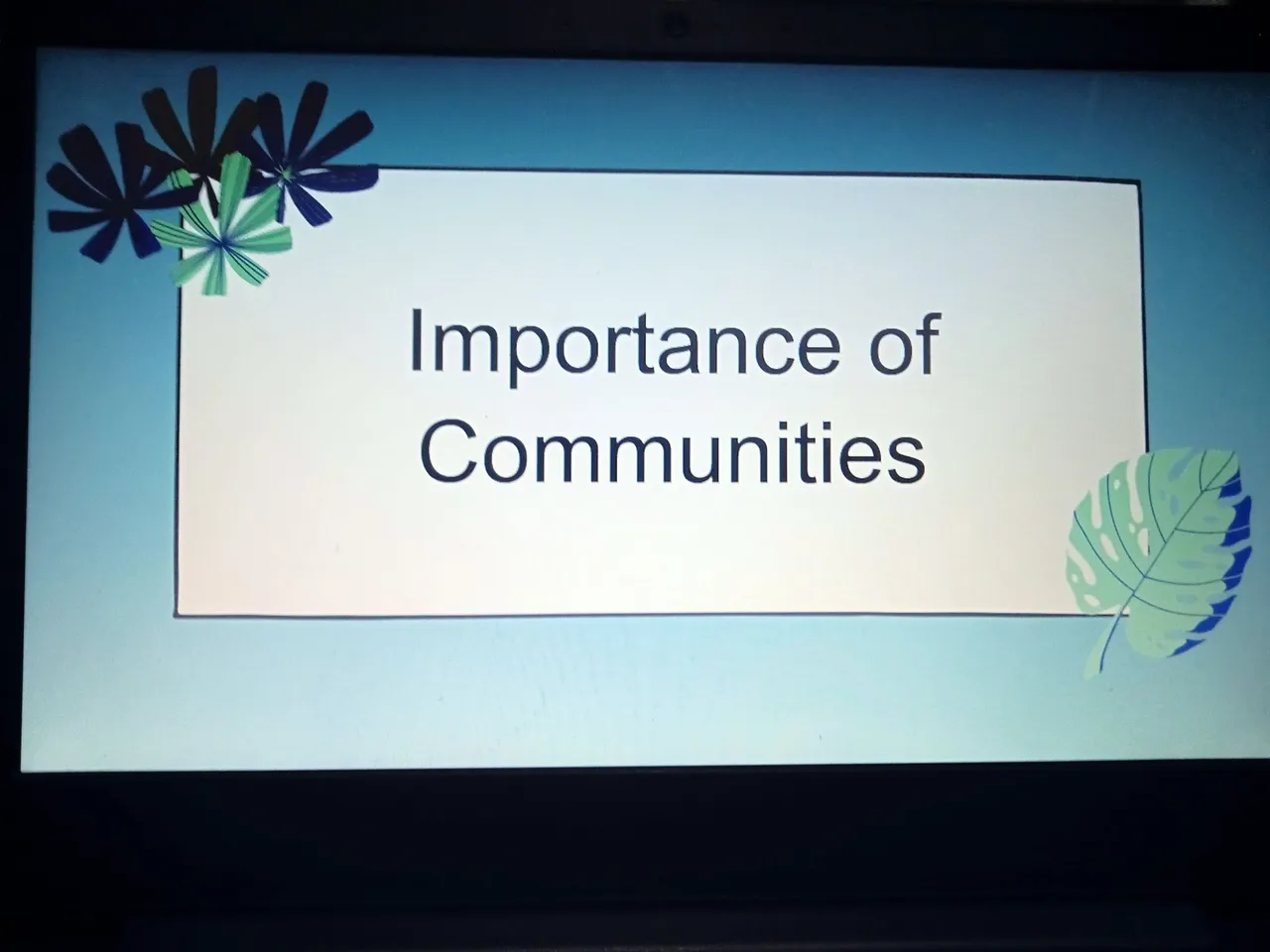 Importance of Communities